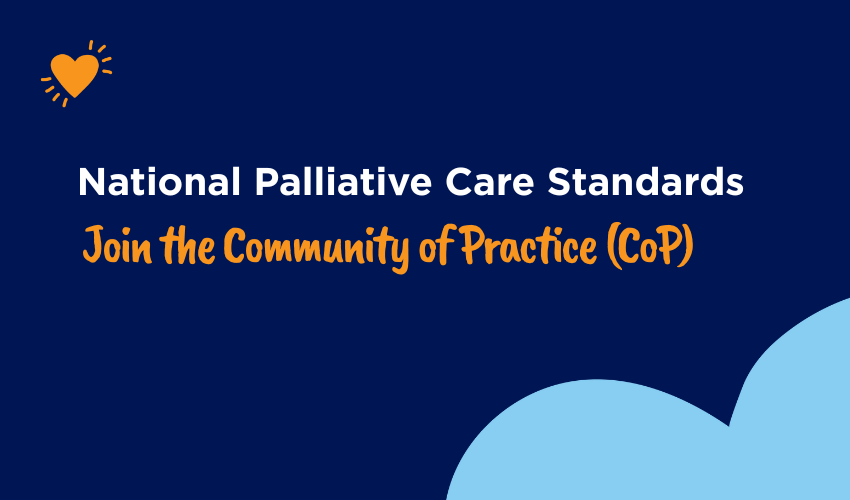 National Palliative Care Standards

Join the Community of Practice (CoP)